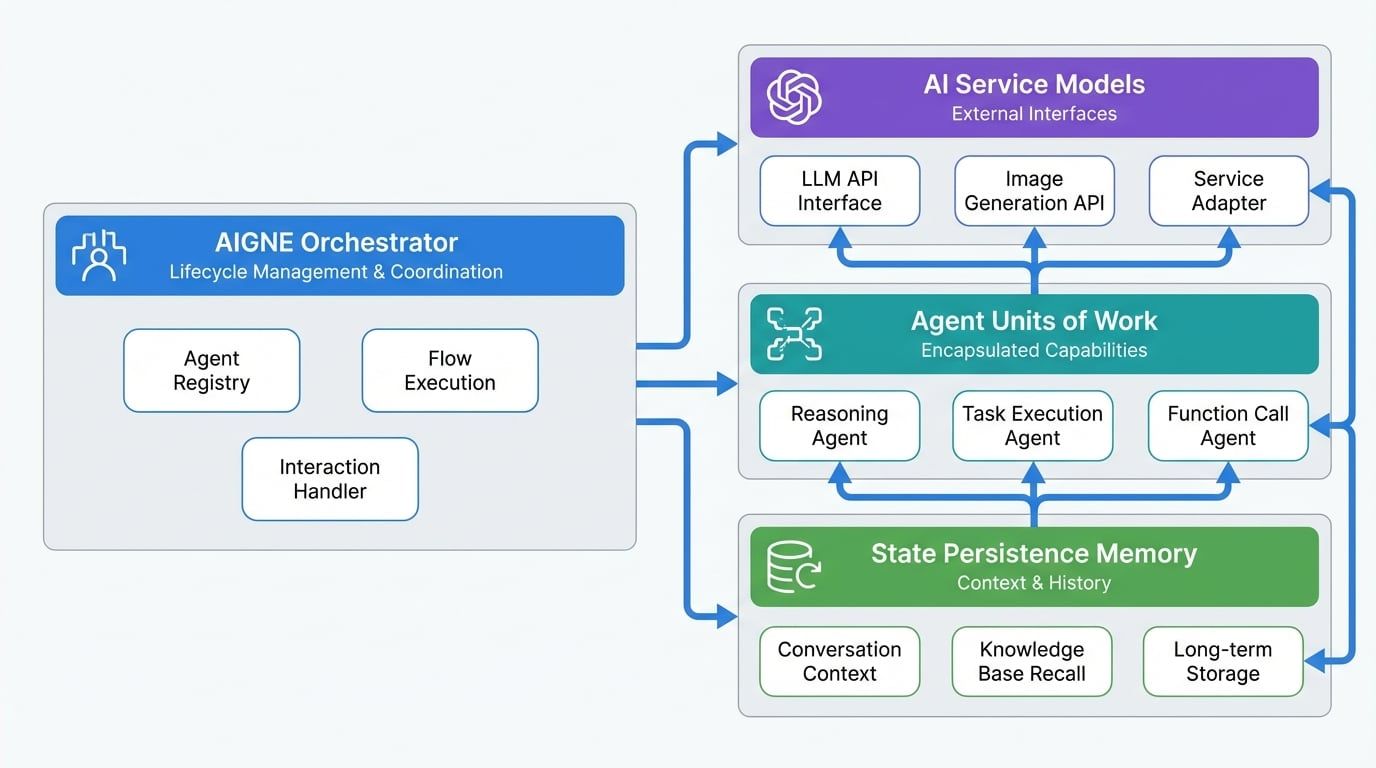 AIGNE Orchestrator
Lifecycle Management & Coordination

Agent Registry

Flow Execution

Interaction Handler

AI Service Models
External Interfaces

LLM API Interface

Image Generation API

Service Adapter

Agent Units of Work
Encapsulated Capabilities

Reasoning Agent

Task Execution Agent

Function Call Agent

State Persistence Memory
Context & History

Conversation Context

Knowledge Base Recall

Long-term Storage